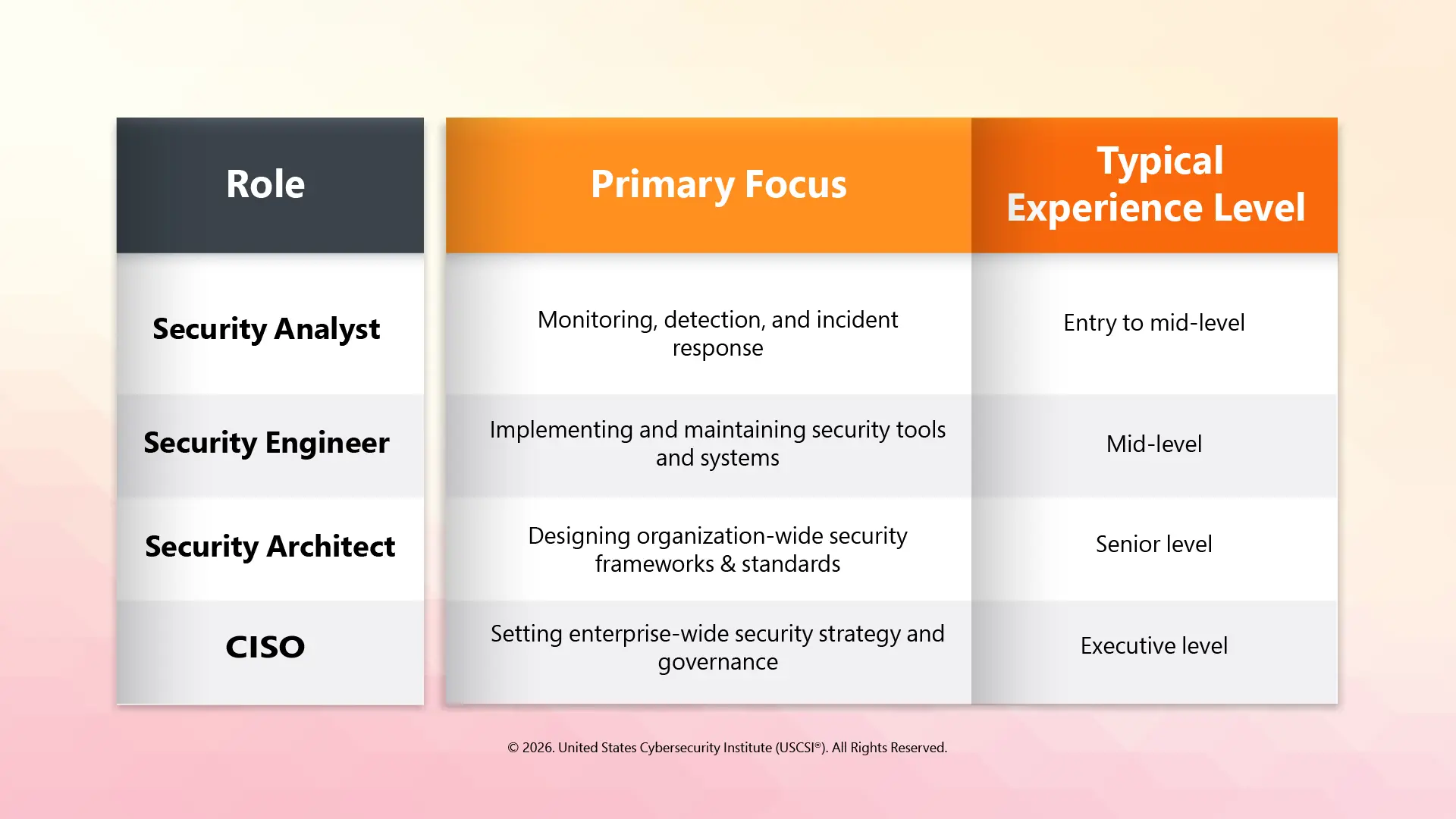 | Role | Primary Focus | Typical Experience Level |
|---|---|---|
| Security Analyst | Monitoring, detection, and incident response | Entry to mid-level |
| Security Engineer | Implementing and maintaining security tools and systems | Mid-level |
| Security Architect | Designing organization-wide security frameworks & standards | Senior level |
| CISO | Setting enterprise-wide security strategy and governance | Executive level |

© 2026. United States Cybersecurity Institute (USCSI®). All Rights Reserved.